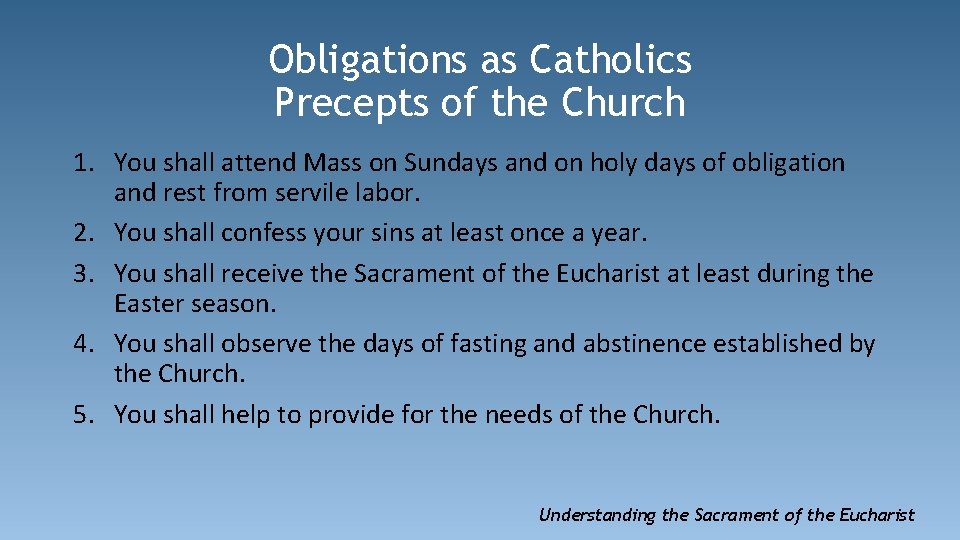 Obligations as Catholics
Precepts of the Church

1. You shall attend Mass on Sundays and on holy days of obligation and rest from servile labor.
2. You shall confess your sins at least once a year.
3. You shall receive the Sacrament of the Eucharist at least during the Easter season.
4. You shall observe the days of fasting and abstinence established by the Church.
5. You shall help to provide for the needs of the Church.

Understanding the Sacrament of the Eucharist